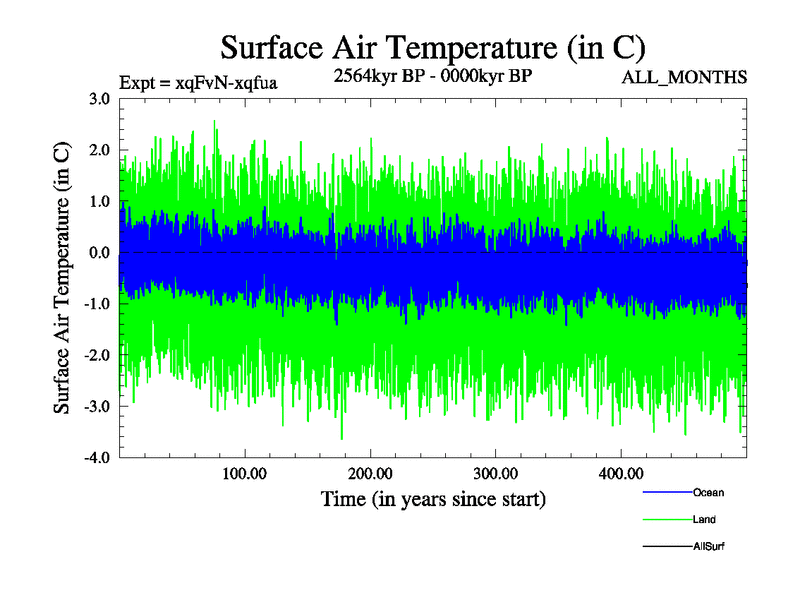 Surface Air Temperature (in C)

Expt = xqFvN-xqfua

2564kyr BP - 0000kyr BP

ALL_MONTHS

Surface Air Temperature (in C)

3.0
2.0
1.0
0.0
-1.0
-2.0
-3.0
-4.0

100.00
200.00
300.00
400.00

Time (in years since start)

Ocean
Land
AllSurf